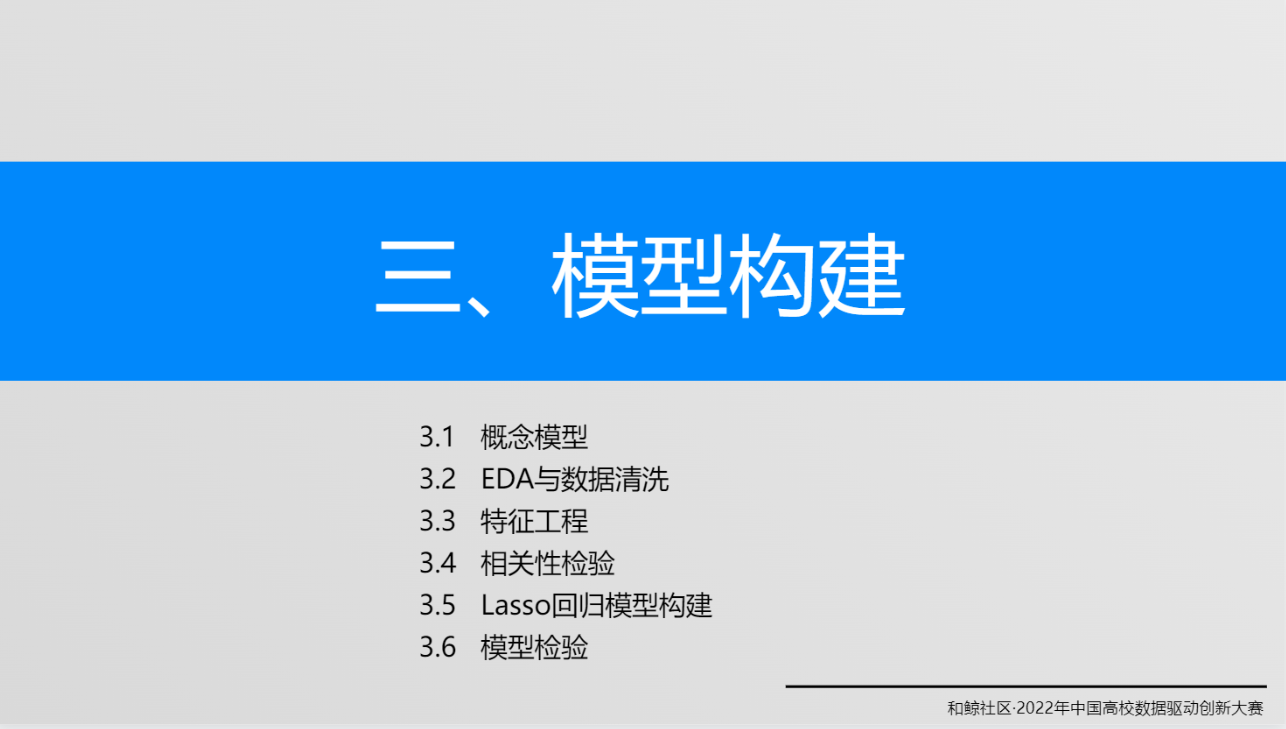 三、模型构建

3.1 概念模型
3.2 EDA与数据清洗
3.3 特征工程
3.4 相关性检验
3.5 Lasso回归模型构建
3.6 模型检验

和鲸社区·2022年中国高校数据驱动创新大赛